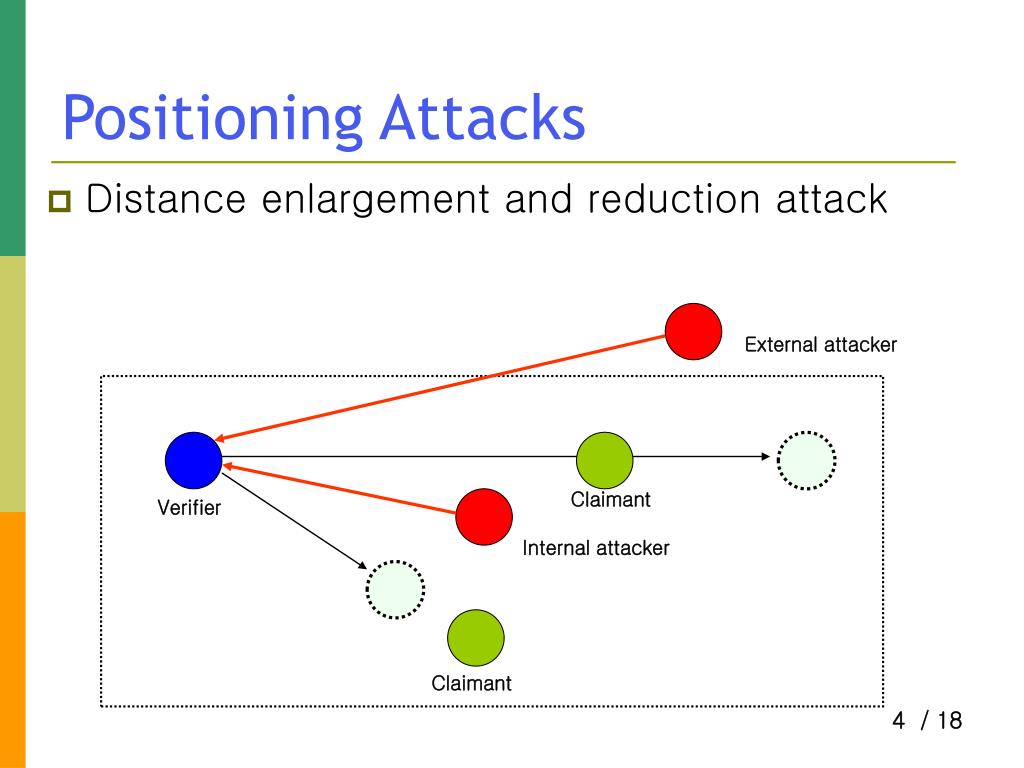 Positioning Attacks

Distance enlargement and reduction attack

External attacker

Verifier

Claimant

Internal attacker

Claimant

4 / 18